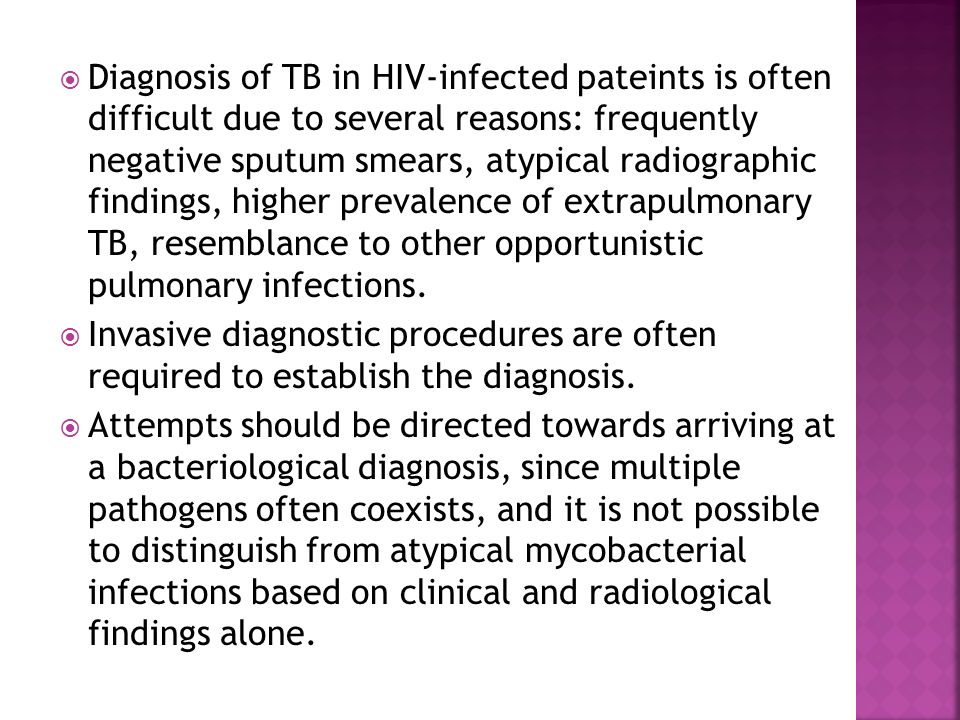 Diagnosis of TB in HIV-infected pateints is often difficult due to several reasons: frequently negative sputum smears, atypical radiographic findings, higher prevalence of extrapulmonary TB, resemblance to other opportunistic pulmonary infections.

Invasive diagnostic procedures are often required to establish the diagnosis.

Attempts should be directed towards arriving at a bacteriological diagnosis, since multiple pathogens often coexists, and it is not possible to distinguish from atypical mycobacterial infections based on clinical and radiological findings alone.